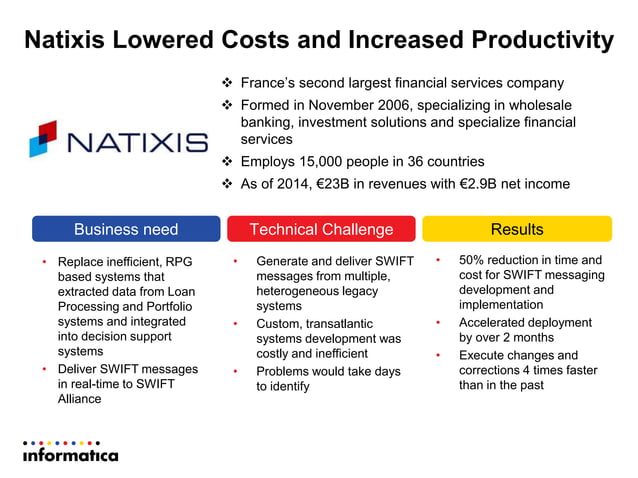 Natixis Lowered Costs and Increased Productivity

NATIXIS

❖ France's second largest financial services company
❖ Formed in November 2006, specializing in wholesale banking, investment solutions and specialize financial services
❖ Employs 15,000 people in 36 countries
❖ As of 2014, €23B in revenues with €2.9B net income

Business need

• Replace inefficient, RPG based systems that extracted data from Loan Processing and Portfolio systems and integrated into decision support systems
• Deliver SWIFT messages in real-time to SWIFT Alliance

Technical Challenge

• Generate and deliver SWIFT messages from multiple, heterogeneous legacy systems
• Custom, transatlantic systems development was costly and inefficient
• Problems would take days to identify

Results

• 50% reduction in time and cost for SWIFT messaging development and implementation
• Accelerated deployment by over 2 months
• Execute changes and corrections 4 times faster than in the past

informatica